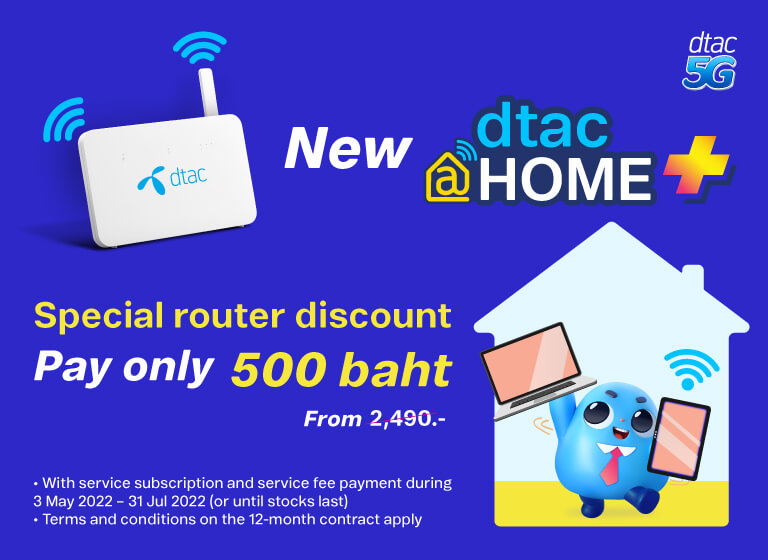 dtac 5G

dtac

New dtac @HOME +

Special router discount

Pay only 500 baht

From 2,490.-

• With service subscription and service fee payment during 3 May 2022 – 31 Jul 2022 (or until stocks last)
• Terms and conditions on the 12-month contract apply